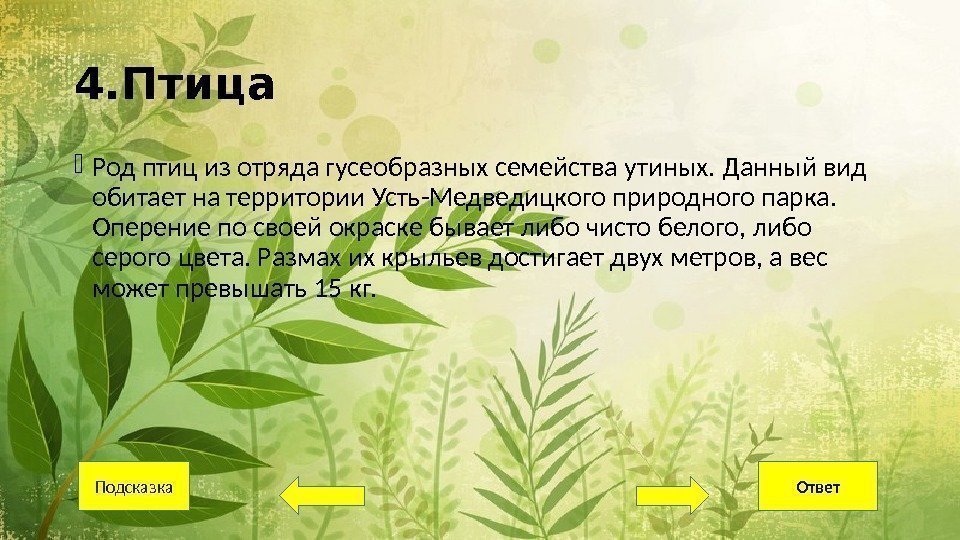 4.Птица

Род птиц из отряда гусеобразных семейства утиных. Данный вид обитает на территории Усть-Медведицкого природного парка. Оперение по своей окраске бывает либо чисто белого, либо серого цвета. Размах их крыльев достигает двух метров, а вес может превышать 15 кг.

Подсказка

Ответ